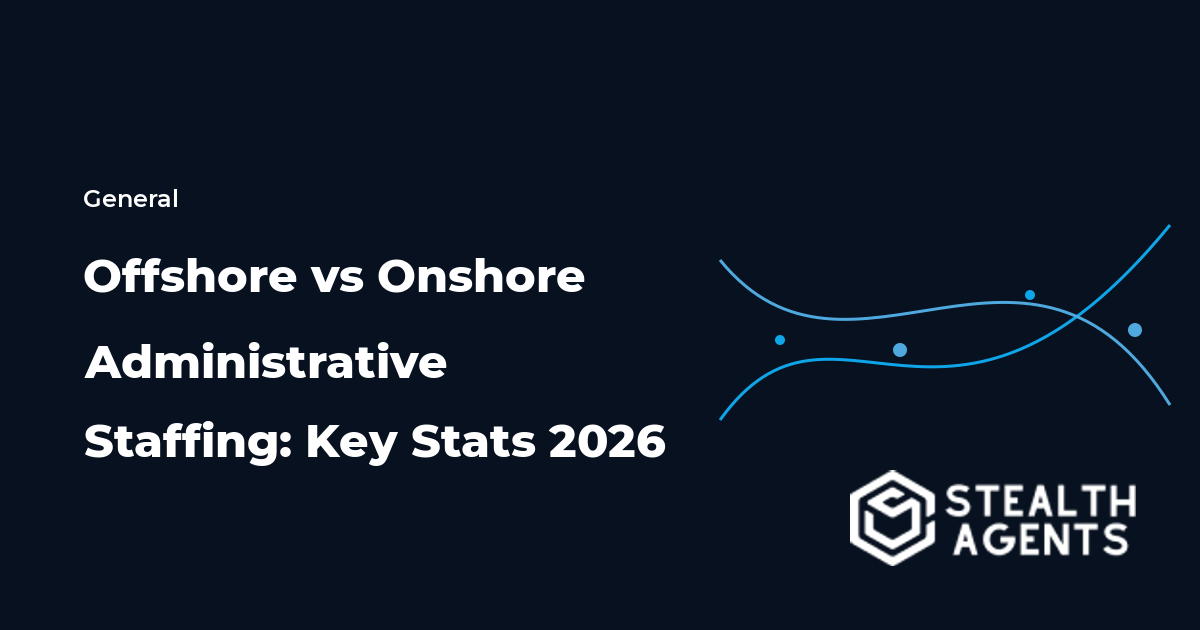 General

Offshore vs Onshore Administrative Staffing: Key Stats 2026

STEALTH AGENTS